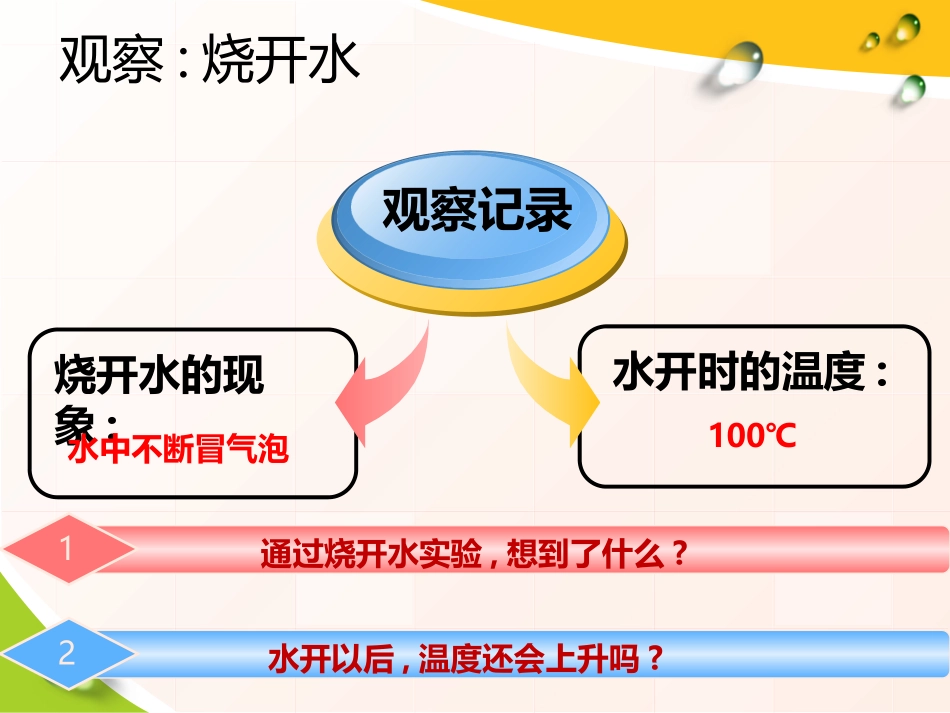 观察：烧开水

观察记录

烧开水的现象：

水中不断冒气泡

水开时的温度：

100℃

1

通过烧开水实验，想到了什么？

2

水开以后，温度还会上升吗？